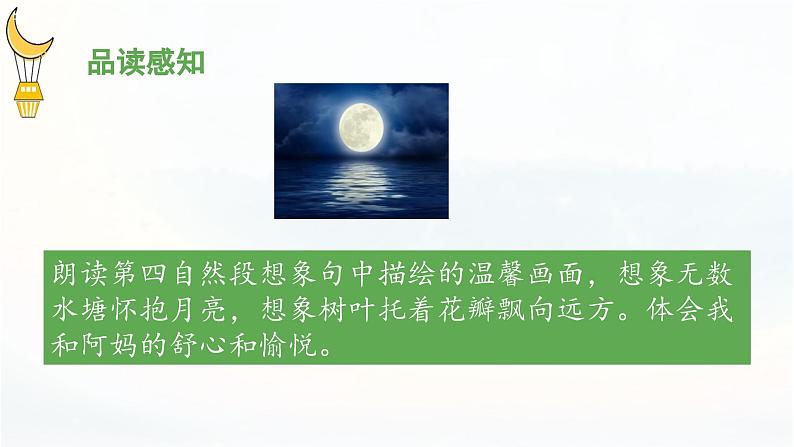 品读感知

朗读第四自然段想象句中描绘的温馨画面，想象无数水塘怀抱月亮，想象树叶托着花瓣飘向远方。体会我和阿妈的舒心和愉悦。